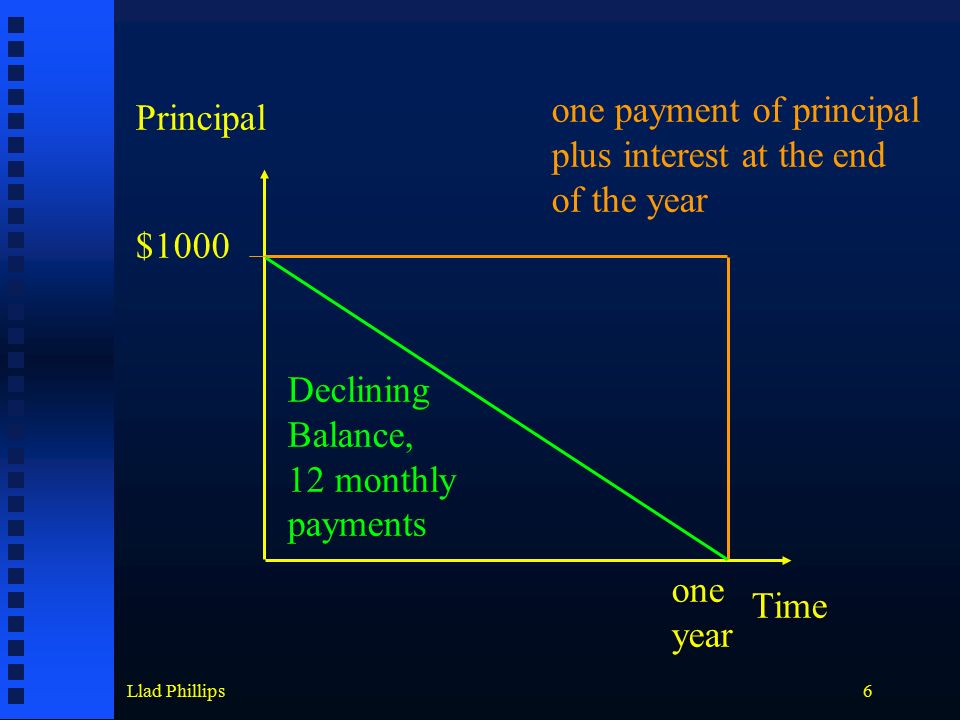 Principal

one payment of principal plus interest at the end of the year

\$1000

Declining Balance, 12 monthly payments

one year

Time

Llad Phillips

6